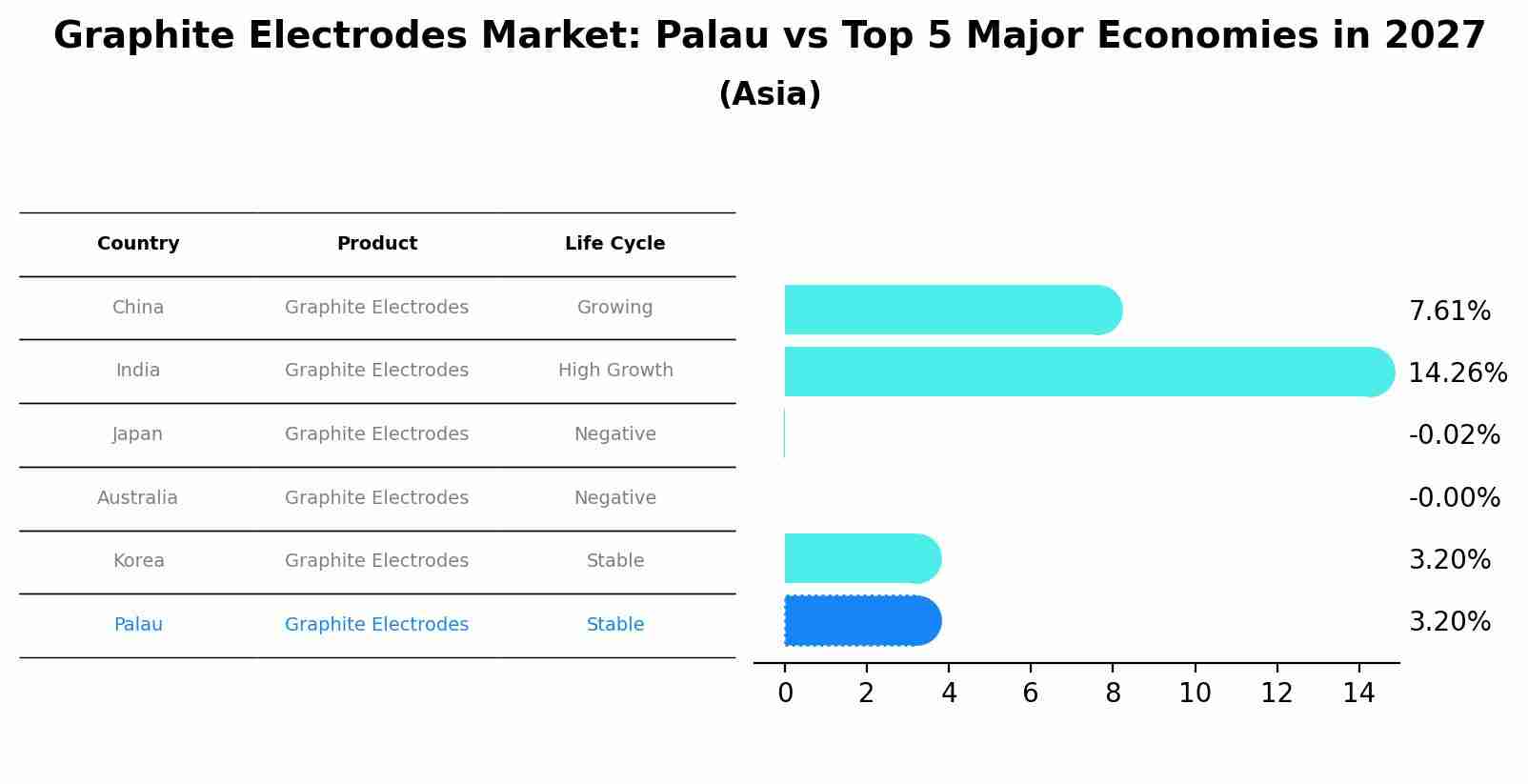 Graphite Electrodes Market: Palau vs Top 5 Major Economies in 2027
(Asia)

| Country | Product | Life Cycle |
|---|---|---|
| China | Graphite Electrodes | Growing |
| India | Graphite Electrodes | High Growth |
| Japan | Graphite Electrodes | Negative |
| Australia | Graphite Electrodes | Negative |
| Korea | Graphite Electrodes | Stable |
| Palau | Graphite Electrodes | Stable |

7.61%
14.26%
-0.02%
-0.00%
3.20%
3.20%

0 2 4 6 8 10 12 14